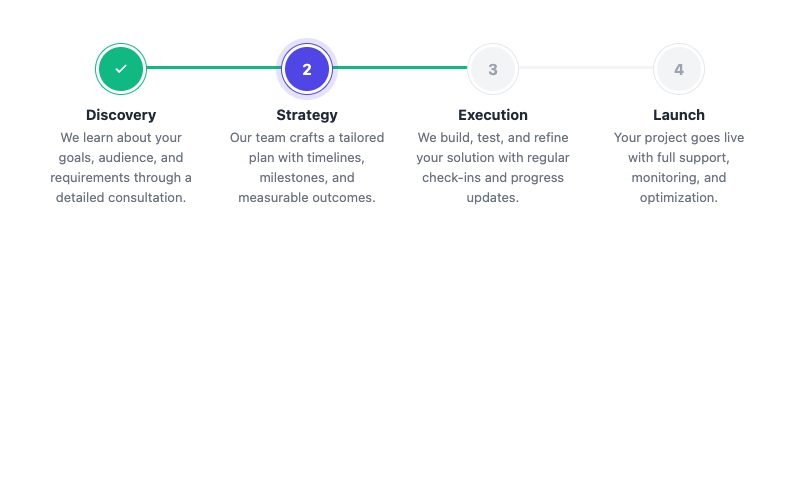 ✓
Discovery
We learn about your goals, audience, and requirements through a detailed consultation.

2
Strategy
Our team crafts a tailored plan with timelines, milestones, and measurable outcomes.

3
Execution
We build, test, and refine your solution with regular check-ins and progress updates.

4
Launch
Your project goes live with full support, monitoring, and optimization.